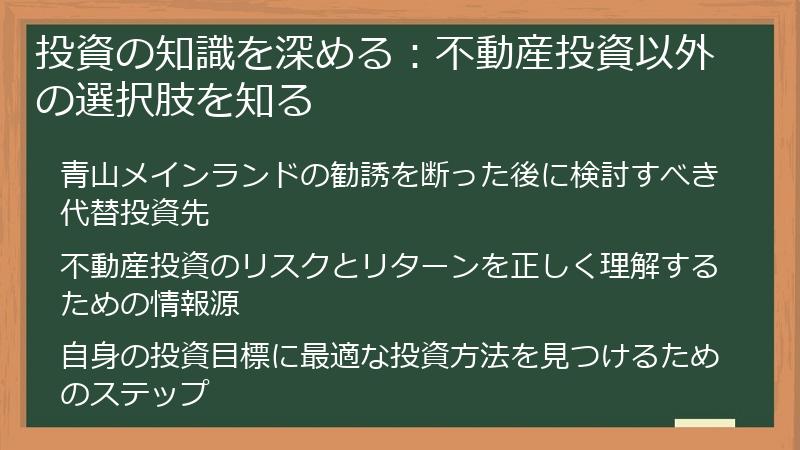 投資の知識を深める：不動産投資以外の選択肢を知る

青山メインランドの勧誘を断った後に検討すべき代替投資先

不動産投資のリスクとリターンを正しく理解するための情報源

自身の投資目標に最適な投資方法を見つけるためのステップ